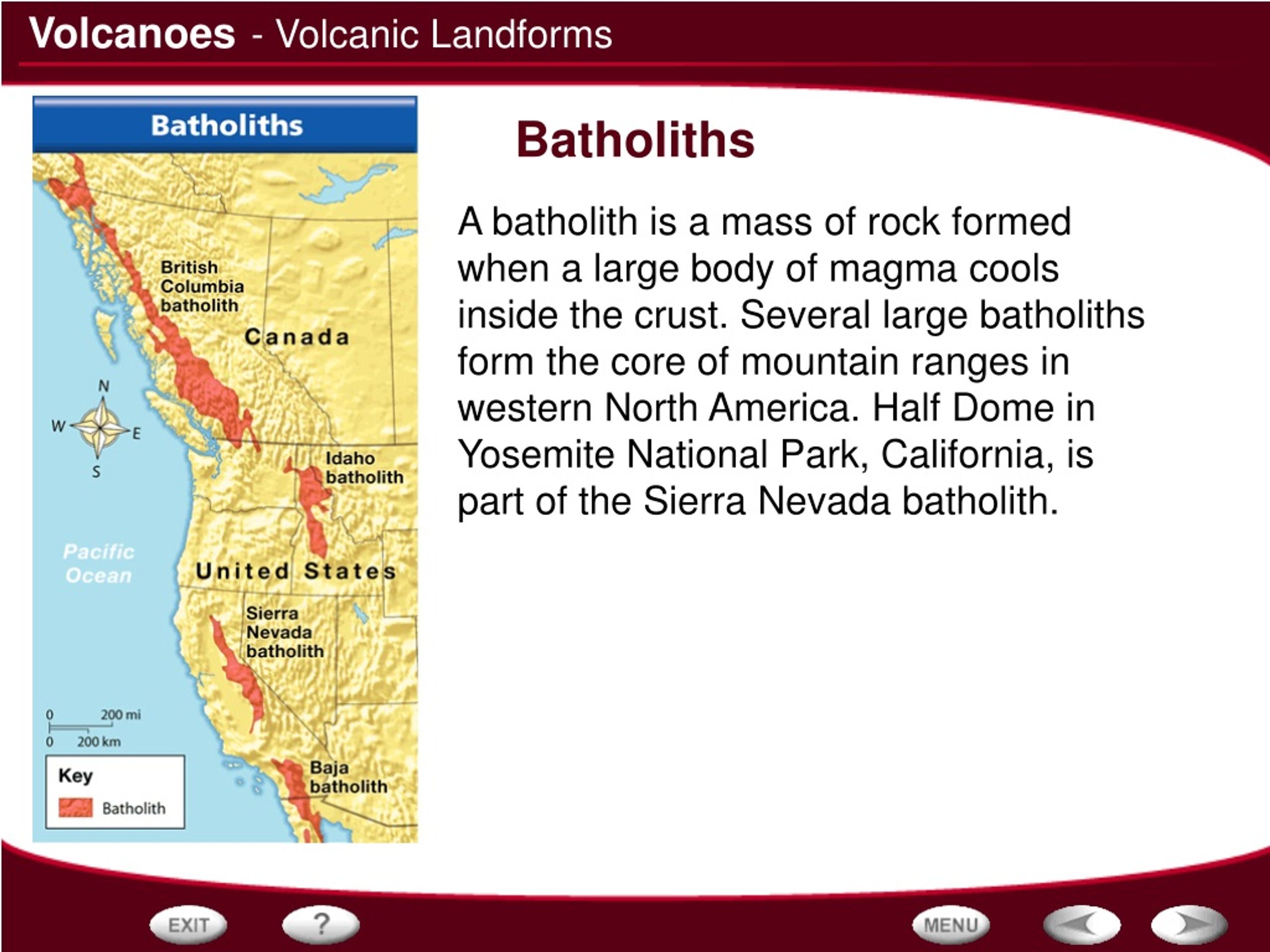 Volcanoes - Volcanic Landforms

Batholiths

British Columbia batholith

Canada

N
W
E
S

Idaho batholith

Pacific Ocean

United States

Sierra Nevada batholith

0 200 mi
0 200 km

Key
Batholith

Baja batholith

Batholiths

A batholith is a mass of rock formed when a large body of magma cools inside the crust. Several large batholiths form the core of mountain ranges in western North America. Half Dome in Yosemite National Park, California, is part of the Sierra Nevada batholith.

EXIT
?
MENU